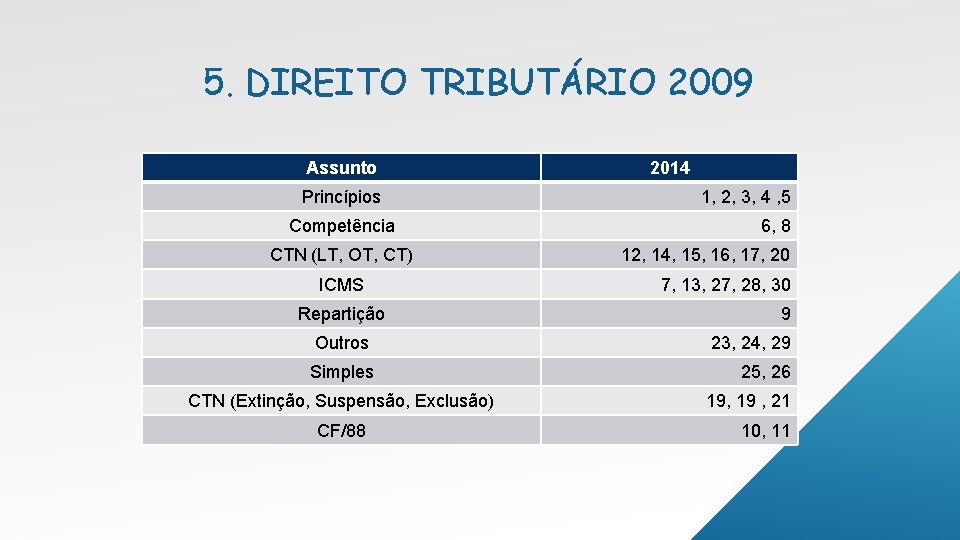 5. DIREITO TRIBUTÁRIO 2009

| Assunto | 2014 |
|---|---|
| Princípios | 1, 2, 3, 4 ,5 |
| Competência | 6, 8 |
| CTN (LT, OT, CT) | 12, 14, 15, 16, 17, 20 |
| ICMS | 7, 13, 27, 28, 30 |
| Repartição | 9 |
| Outros | 23, 24, 29 |
| Simples | 25, 26 |
| CTN (Extinção, Suspensão, Exclusão) | 19, 19 , 21 |
| CF/88 | 10, 11 |